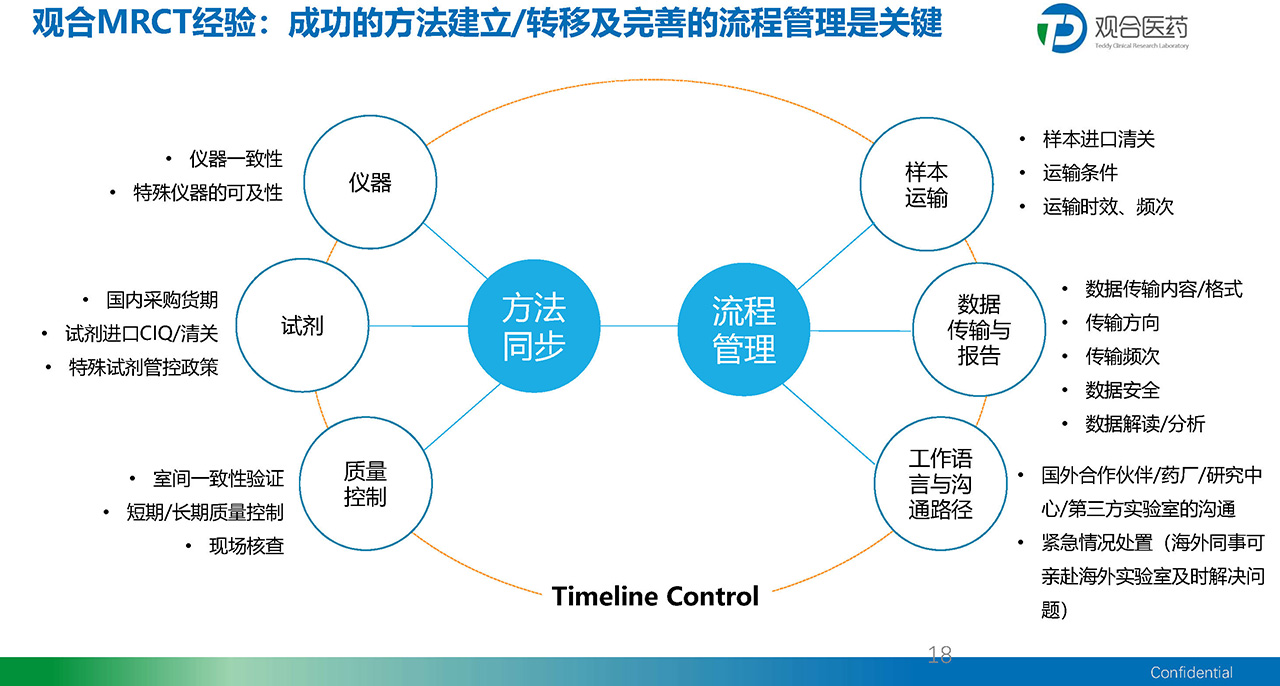 观合MRCT经验：成功的方法建立/转移及完善的流程管理是关键

观合医药
Teddy Clinical Research Laboratory

• 仪器一致性
• 特殊仪器的可及性

仪器

• 国内采购货期
• 试剂进口CIQ/清关
• 特殊试剂管控政策

试剂

• 室间一致性验证
• 短期/长期质量控制
• 现场核查

质量控制

方法同步

流程管理

样本运输

• 样本进口清关
• 运输条件
• 运输时效、频次

数据传输与报告

• 数据传输内容/格式
• 传输方向
• 传输频次
• 数据安全
• 数据解读/分析

工作语言与沟通路径

• 国外合作伙伴/药厂/研究中心/第三方实验室的沟通
• 紧急情况处置（海外同事可亲赴海外实验室及时解决问题）

Timeline Control

18

Confidential